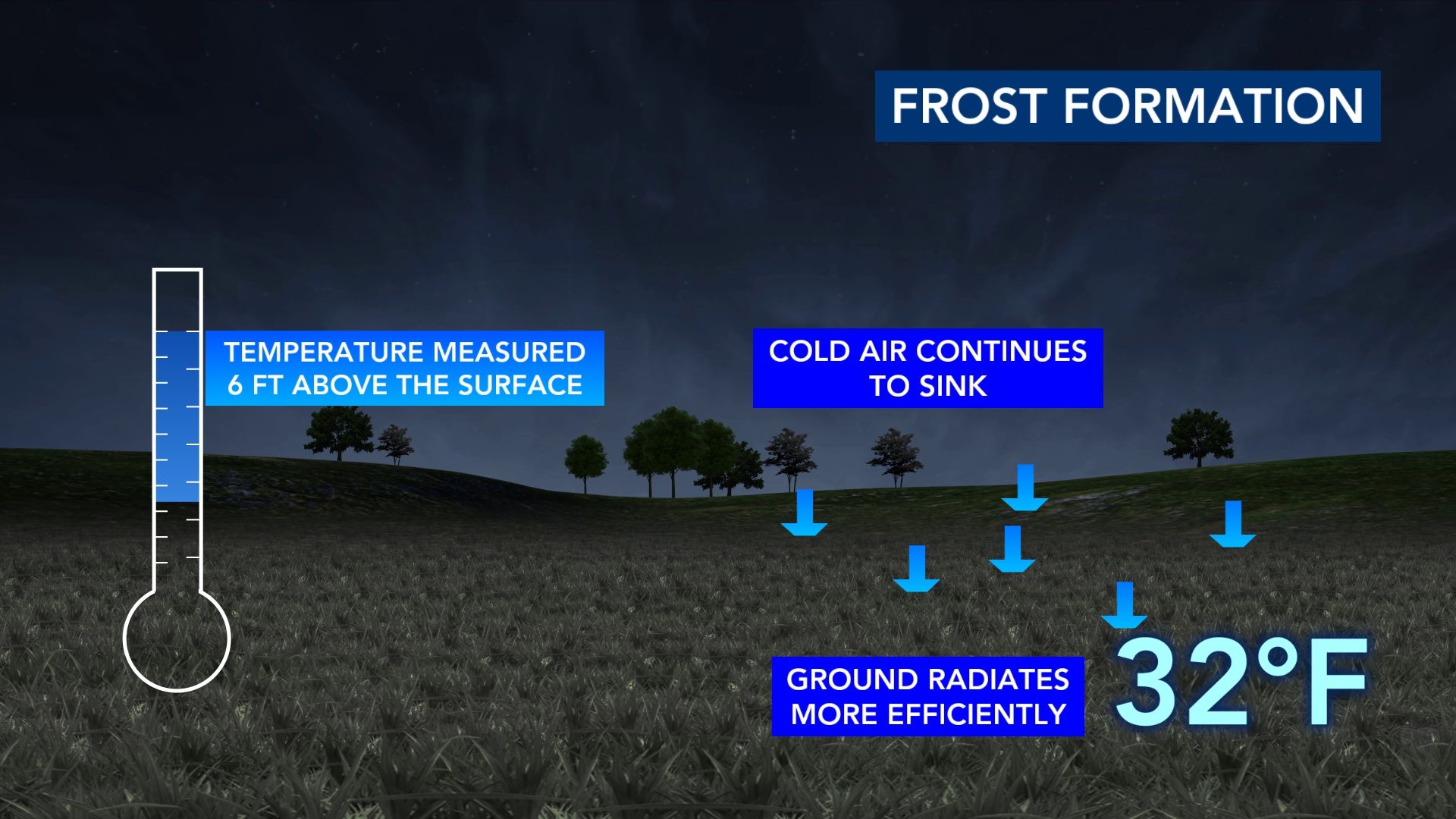 FROST FORMATION

TEMPERATURE MEASURED 6 FT ABOVE THE SURFACE

COLD AIR CONTINUES TO SINK

GROUND RADIATES MORE EFFICIENTLY

32°F